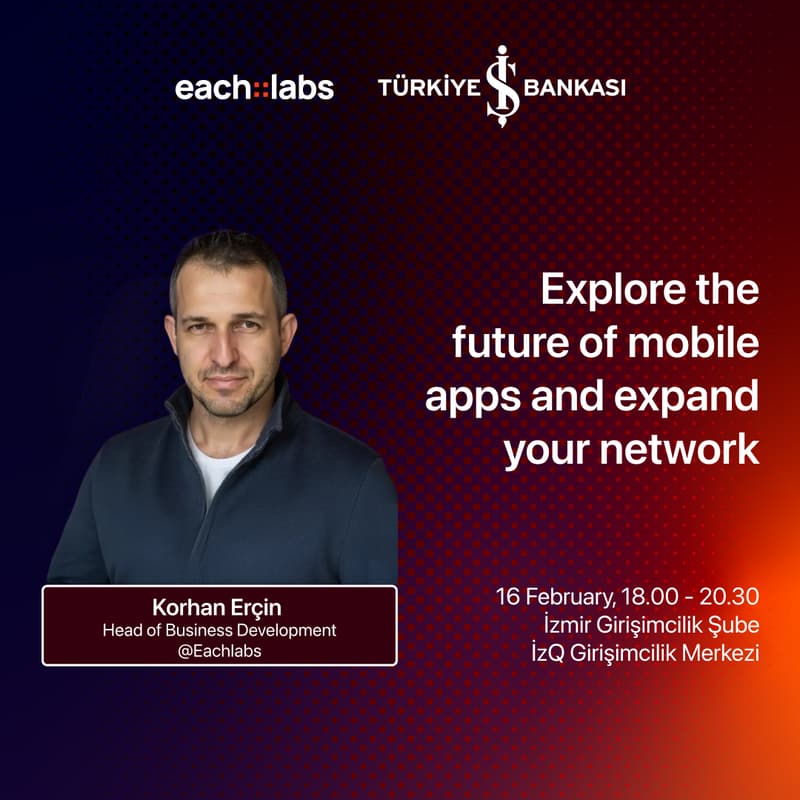 each::labs TÜRKİYE İŞ BANKASI

Explore the future of mobile apps and expand your network

Korhan Erçin
Head of Business Development
@Eachlabs

16 February, 18.00 - 20.30
İzmir Girişimcilik Şube
İzQ Girişimcilik Merkezi